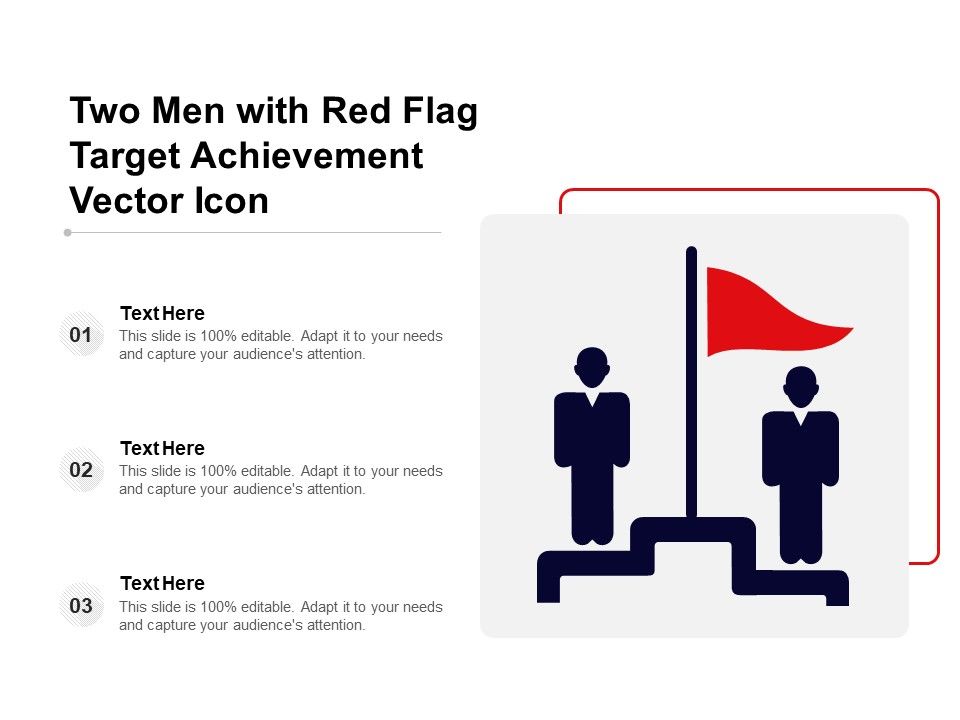 Two Men with Red Flag Target Achievement Vector Icon

01
Text Here
This slide is 100% editable. Adapt it to your needs and capture your audience's attention.

02
Text Here
This slide is 100% editable. Adapt it to your needs and capture your audience's attention.

03
Text Here
This slide is 100% editable. Adapt it to your needs and capture your audience's attention.